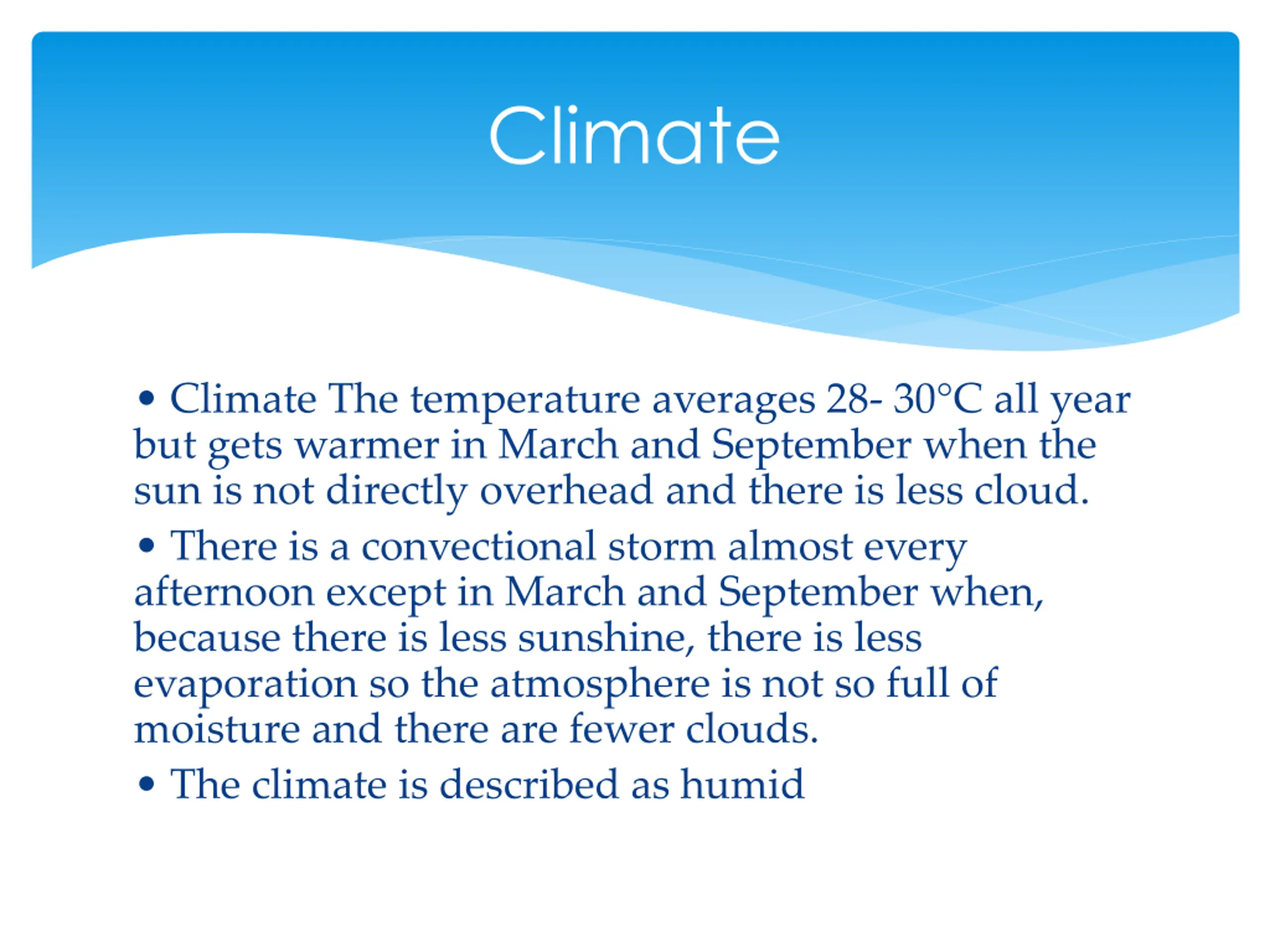 Climate

• Climate The temperature averages 28- 30°C all year but gets warmer in March and September when the sun is not directly overhead and there is less cloud.

• There is a convectional storm almost every afternoon except in March and September when, because there is less sunshine, there is less evaporation so the atmosphere is not so full of moisture and there are fewer clouds.

• The climate is described as humid